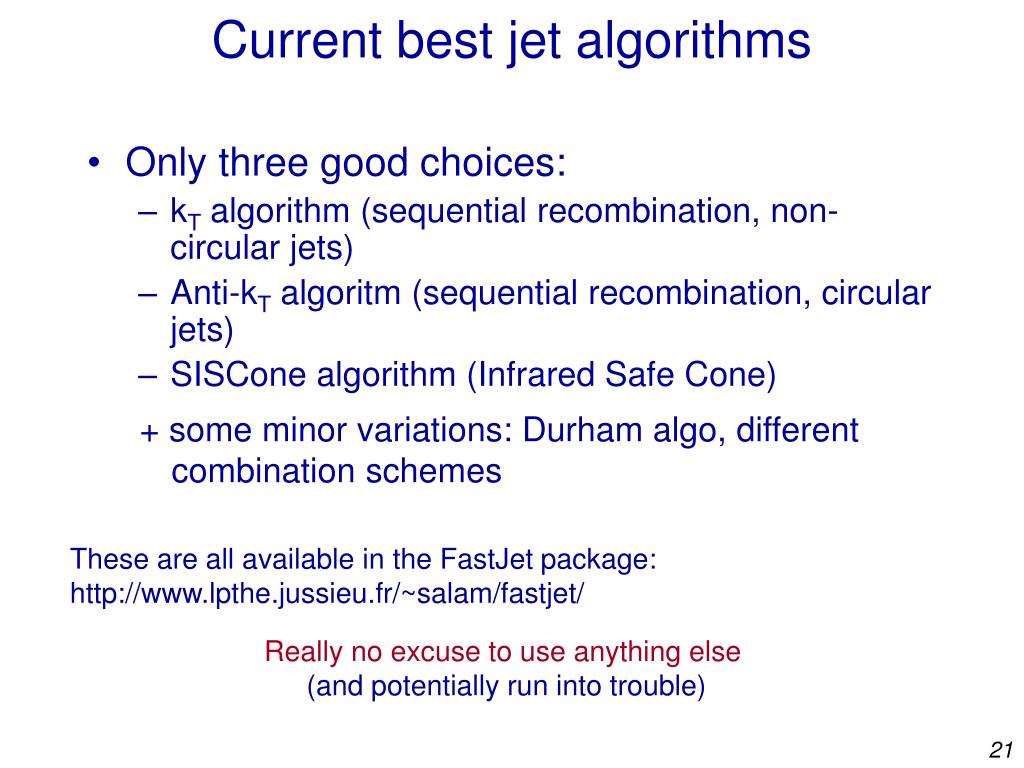 Current best jet algorithms

• Only three good choices:
– $k_T$ algorithm (sequential recombination, non-circular jets)
– Anti-$k_T$ algoritm (sequential recombination, circular jets)
– SISCone algorithm (Infrared Safe Cone)

+ some minor variations: Durham algo, different combination schemes

These are all available in the FastJet package: http://www.lpthe.jussieu.fr/~salam/fastjet/

Really no excuse to use anything else (and potentially run into trouble)

21